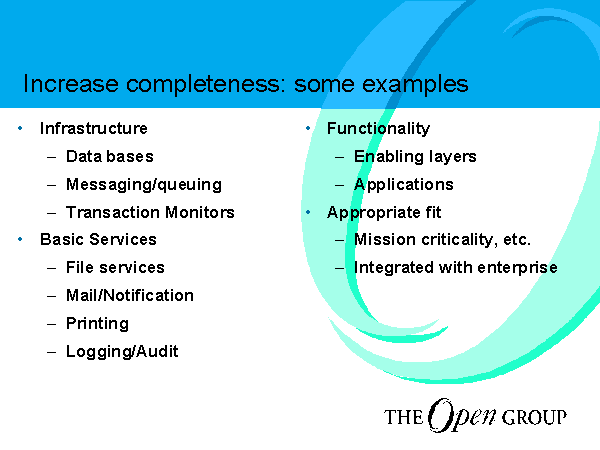 Increase completeness: some examples

• Infrastructure
  – Data bases
  – Messaging/queuing
  – Transaction Monitors
• Basic Services
  – File services
  – Mail/Notification
  – Printing
  – Logging/Audit

• Functionality
  – Enabling layers
  – Applications
• Appropriate fit
  – Mission criticality, etc.
  – Integrated with enterprise

THE Open GROUP